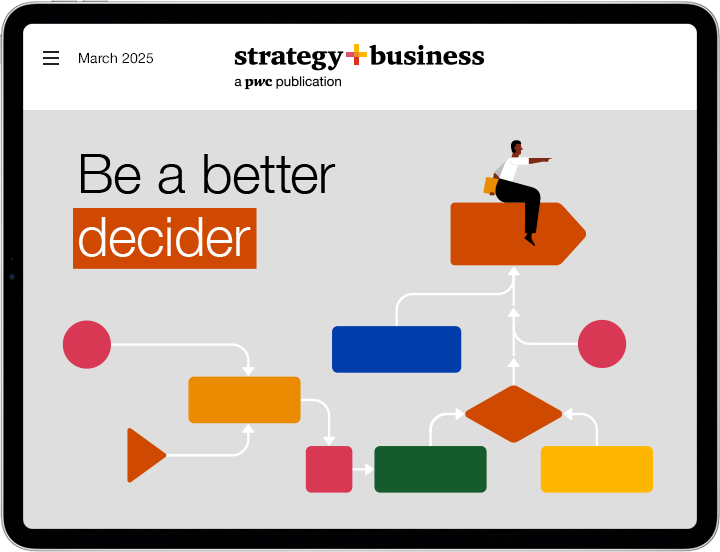 March 2025

strategy+business
a pwc publication

Be a better
decider